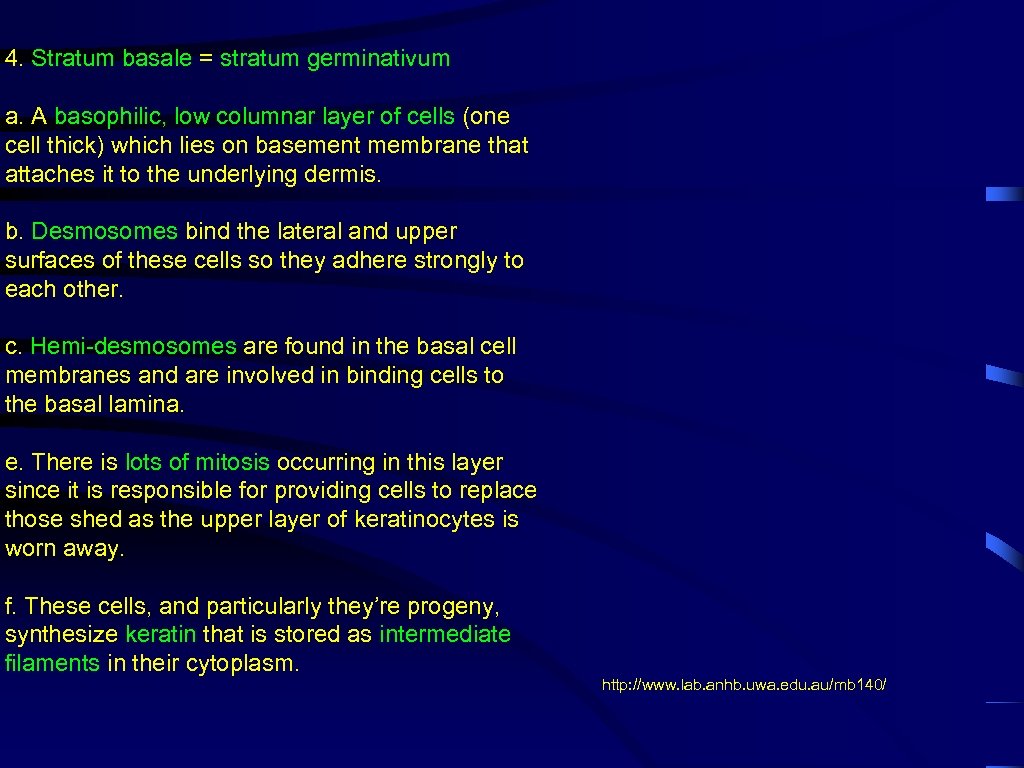 4. Stratum basale = stratum germinativum

a. A basophilic, low columnar layer of cells (one cell thick) which lies on basement membrane that attaches it to the underlying dermis.

b. Desmosomes bind the lateral and upper surfaces of these cells so they adhere strongly to each other.

c. Hemi-desmosomes are found in the basal cell membranes and are involved in binding cells to the basal lamina.

e. There is lots of mitosis occurring in this layer since it is responsible for providing cells to replace those shed as the upper layer of keratinocytes is worn away.

f. These cells, and particularly they're progeny, synthesize keratin that is stored as intermediate filaments in their cytoplasm.

http://www.lab.anhb.uwa.edu.au/mb140/